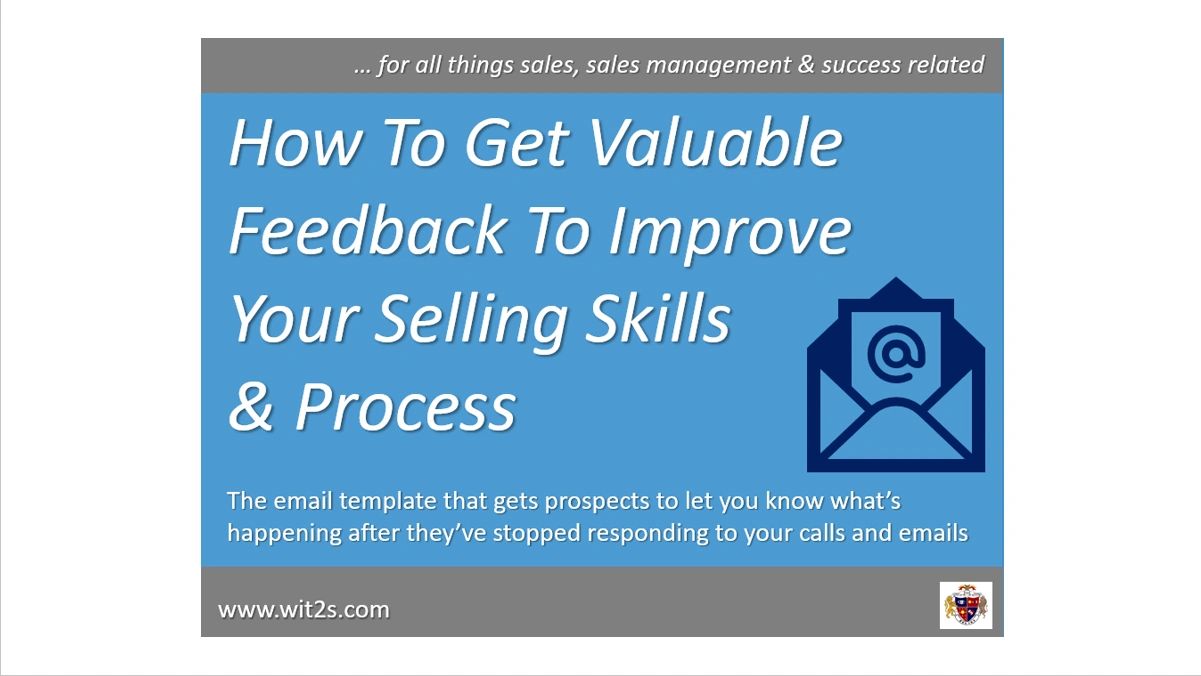 … for all things sales, sales management & success related

How To Get Valuable Feedback To Improve Your Selling Skills & Process

@

The email template that gets prospects to let you know what's happening after they've stopped responding to your calls and emails

www.wit2s.com